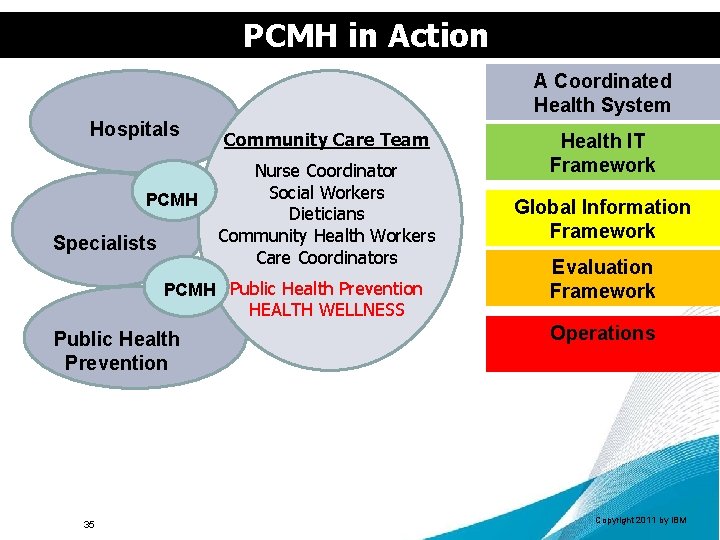 PCMH in Action

Hospitals

PCMH

Specialists

PCMH

Public Health Prevention

Community Care Team

Nurse Coordinator
Social Workers
Dieticians
Community Health Workers
Care Coordinators

Public Health Prevention
HEALTH WELLNESS

A Coordinated Health System

Health IT Framework

Global Information Framework

Evaluation Framework

Operations

35

Copyright 2011 by IBM